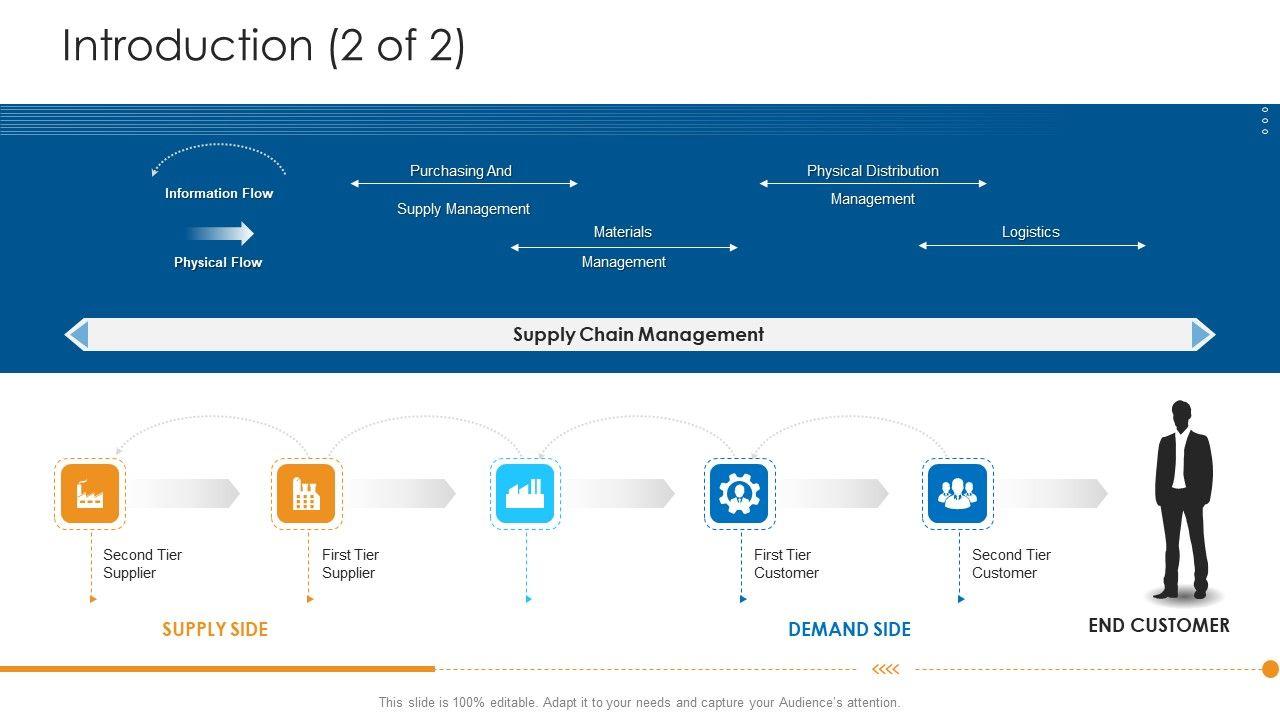 Introduction (2 of 2)

Information Flow

Physical Flow

Purchasing And Supply Management

Materials Management

Physical Distribution Management

Logistics

Supply Chain Management

Second Tier Supplier

First Tier Supplier

First Tier Customer

Second Tier Customer

SUPPLY SIDE

DEMAND SIDE

END CUSTOMER

This slide is 100% editable. Adapt it to your needs and capture your Audience's attention.